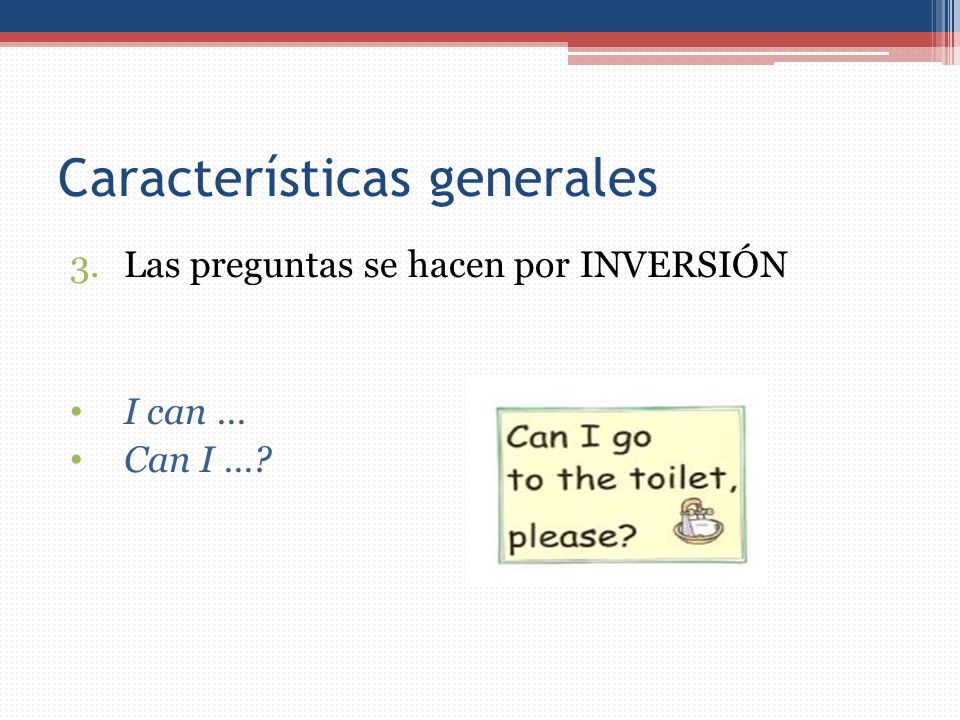 Características generales

3. Las preguntas se hacen por INVERSIÓN

• I can …
• Can I …?

Can I go to the toilet, please?